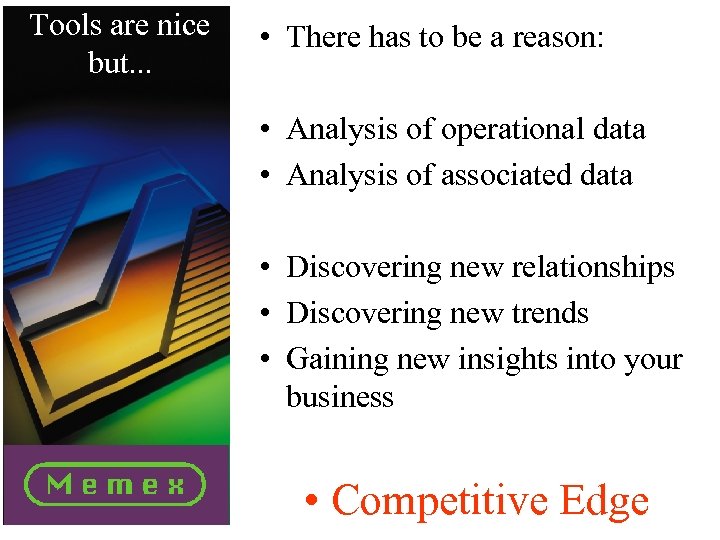 Tools are nice but...

Memex

• There has to be a reason:

• Analysis of operational data
• Analysis of associated data

• Discovering new relationships
• Discovering new trends
• Gaining new insights into your business

• Competitive Edge